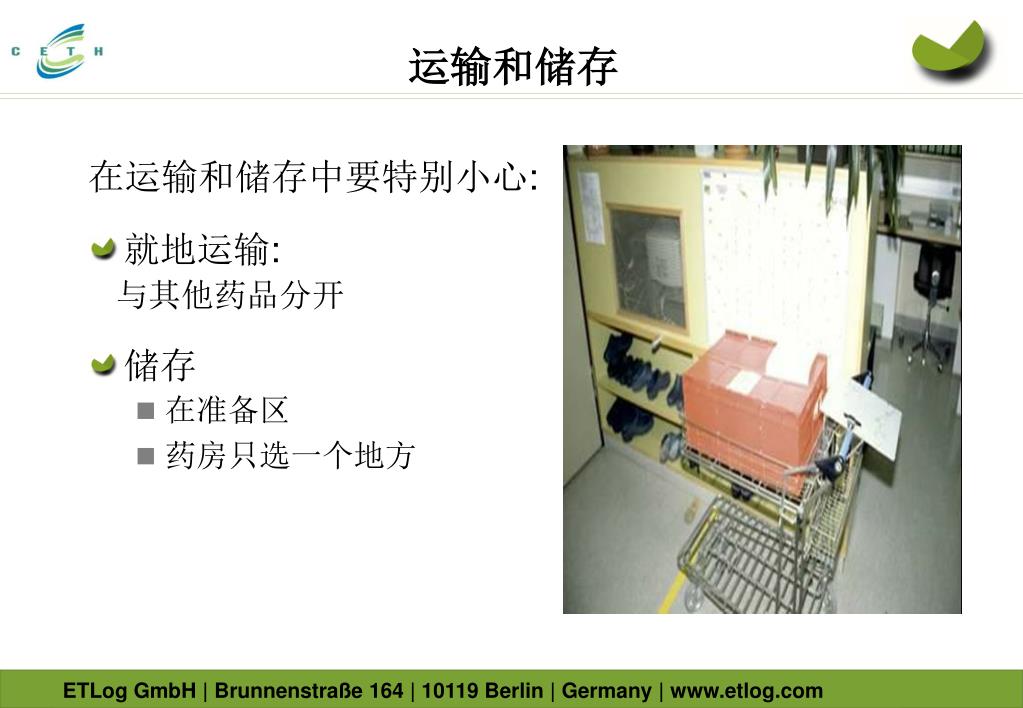 C E T H

运输和储存

在运输和储存中要特别小心:

就地运输:
与其他药品分开

储存
在准备区
药房只选一个地方

ETLog GmbH | Brunnenstraße 164 | 10119 Berlin | Germany | www.etlog.com